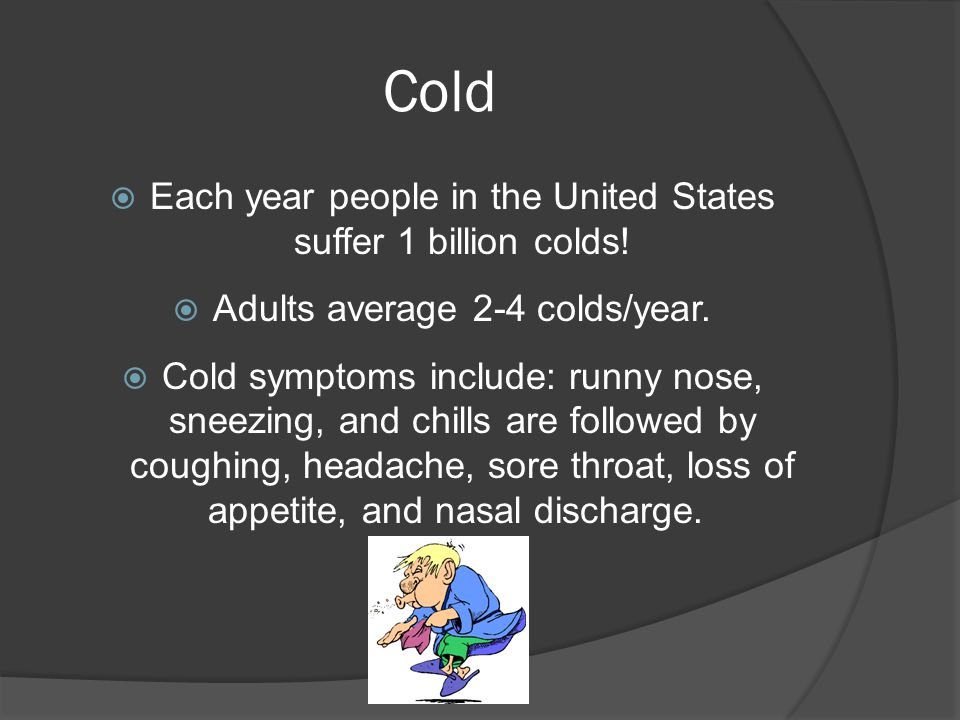 Cold

Each year people in the United States suffer 1 billion colds!

Adults average 2-4 colds/year.

Cold symptoms include: runny nose, sneezing, and chills are followed by coughing, headache, sore throat, loss of appetite, and nasal discharge.